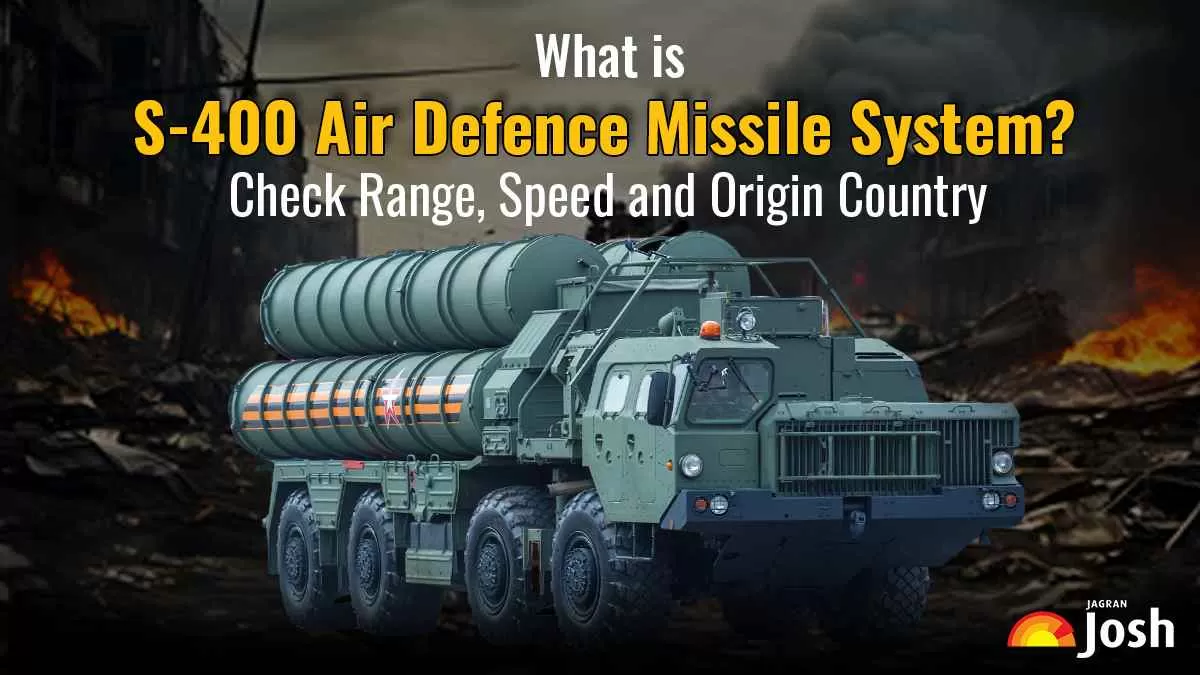 What is
S-400 Air Defence Missile System?
Check Range, Speed and Origin Country

JAGRAN
Josh